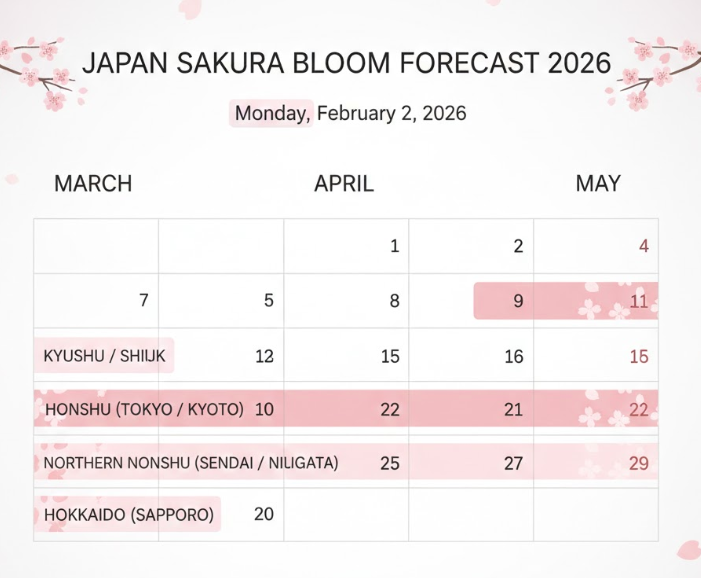 JAPAN SAKURA BLOOM FORECAST 2026

Monday, February 2, 2026

MARCH

APRIL

MAY

| | | | | |
|---|---|---|---|---|
| | | 1 | 2 | 4 |
| 7 | 5 | 8 | 9 | 11 |
| KYUSHU / SHIIJK | 12 | 15 | 16 | 15 |
| HONSHU (TOKYO / KYOTO) | 10 | 22 | 21 | 22 |
| NORTHERN NONSHU (SENDAI / NILIGATA) | | 25 | 27 | 29 |
| HOKKAIDO (SAPPORO) | 20 | | | |